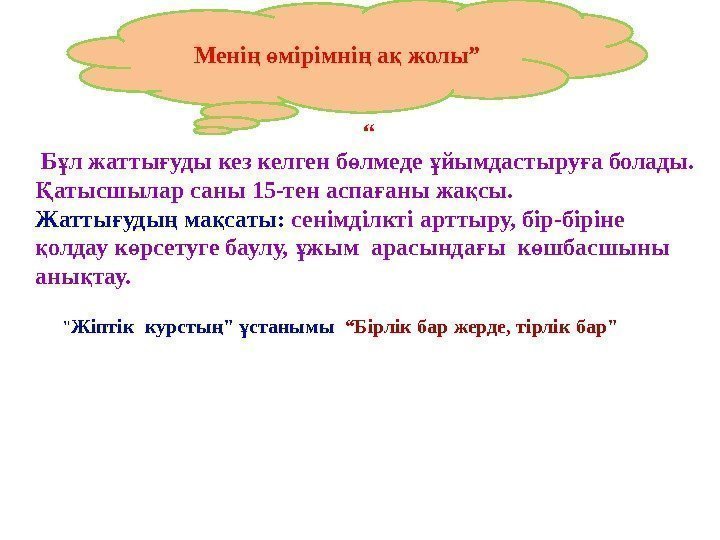 Менің өмірімнің ақ жолы”

“

Бұл жаттығуды кез келген бөлмеде ұйымдастыруға болады. Қатысшылар саны 15-тен аспағаны жақсы.
Жаттығудың мақсаты: сенімділкті арттыру, бір-біріне қолдау көрсетуге баулу, ұжым арасындағы көшбасшыны анықтау.

"Жіптік курстың" ұстанымы “Бірлік бар жерде, тірлік бар"